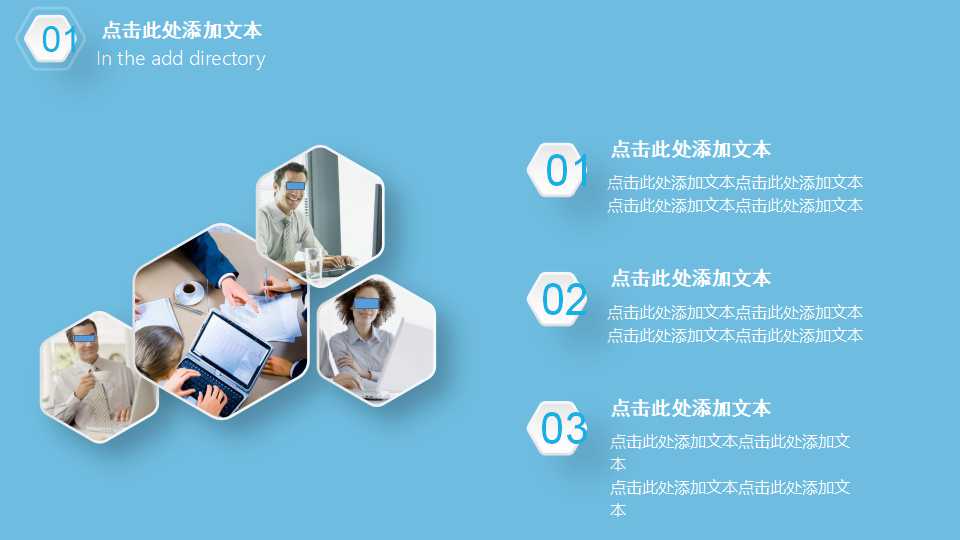 01 点击此处添加文本
In the add directory

01 点击此处添加文本
点击此处添加文本点击此处添加文本
点击此处添加文本点击此处添加文本

02 点击此处添加文本
点击此处添加文本点击此处添加文本
点击此处添加文本点击此处添加文本

03 点击此处添加文本
点击此处添加文本点击此处添加文本
点击此处添加文本点击此处添加文本